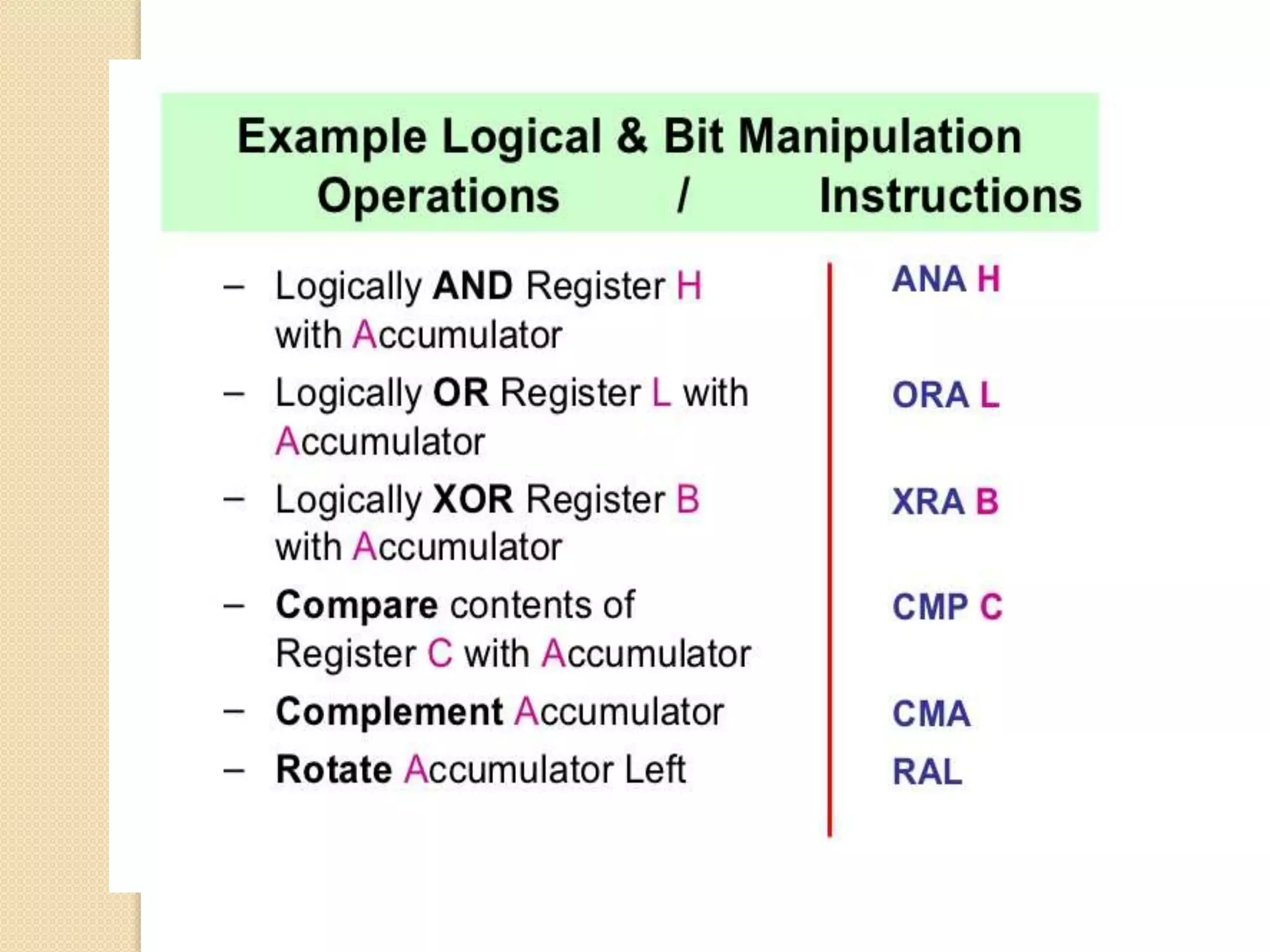 Example Logical & Bit Manipulation
Operations / Instructions

– Logically AND Register H with Accumulator
– Logically OR Register L with Accumulator
– Logically XOR Register B with Accumulator
– Compare contents of Register C with Accumulator
– Complement Accumulator
– Rotate Accumulator Left

ANA H
ORA L
XRA B
CMP C
CMA
RAL